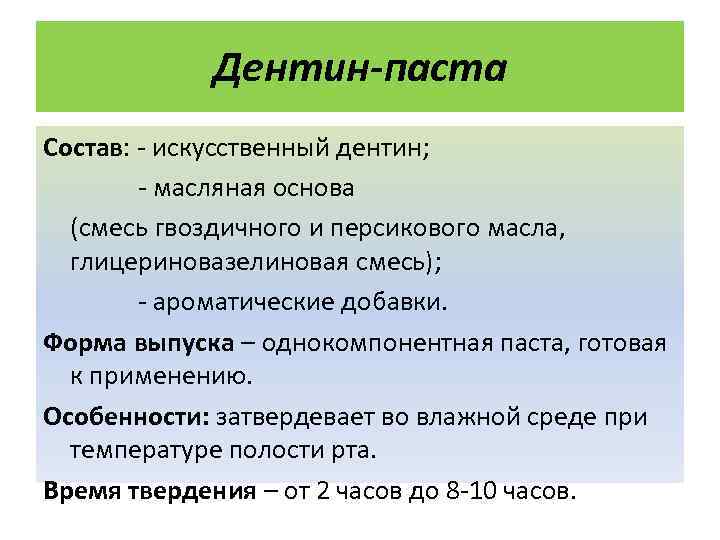 Дентин-паста

Состав: - искусственный дентин;

- масляная основа

(смесь гвоздичного и персикового масла, глицериновазелиновая смесь);

- ароматические добавки.

Форма выпуска – однокомпонентная паста, готовая к применению.

Особенности: затвердевает во влажной среде при температуре полости рта.

Время твердения – от 2 часов до 8-10 часов.